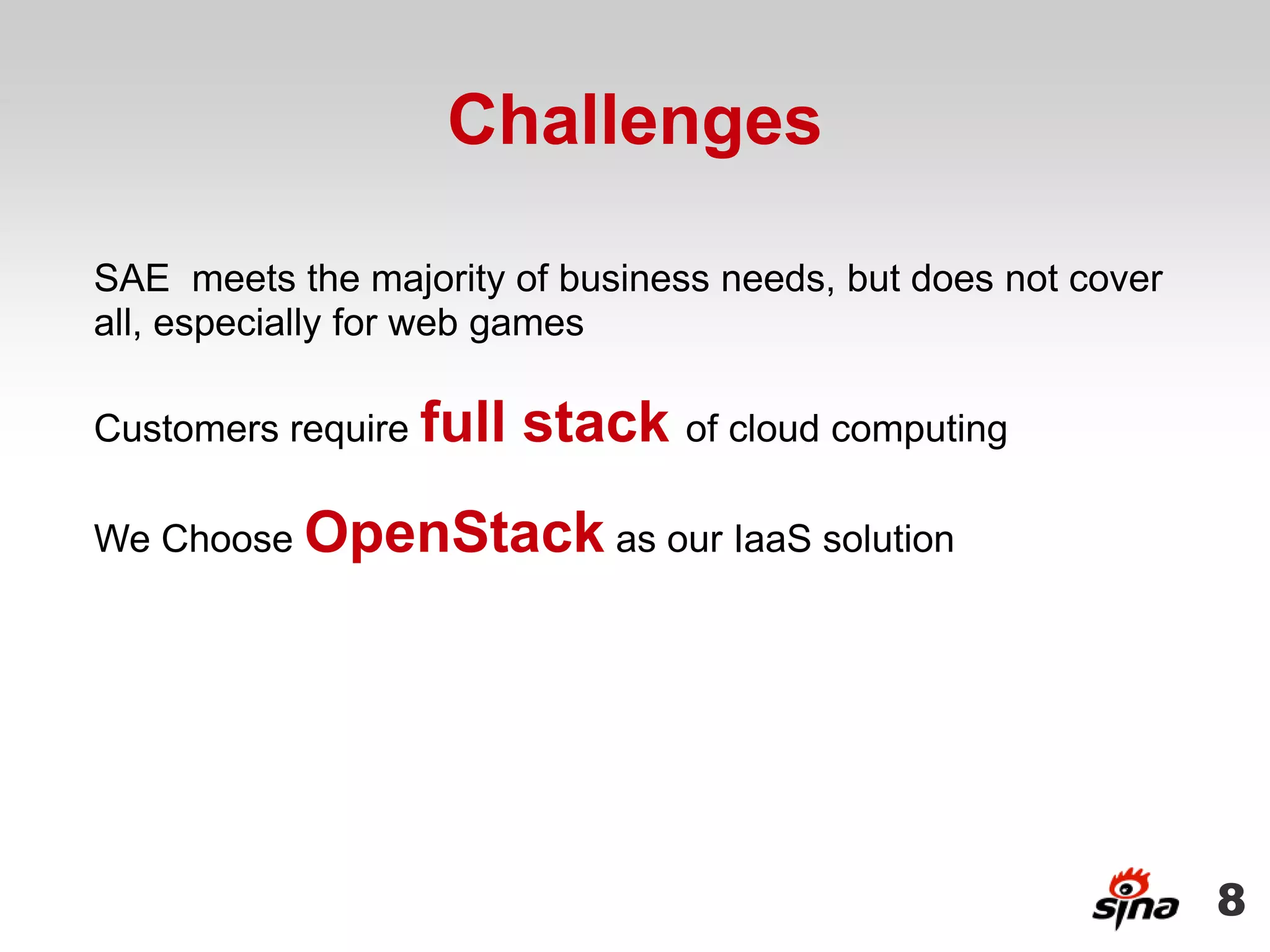 Challenges

SAE  meets the majority of business needs, but does not cover all, especially for web games

Customers require full stack of cloud computing

We Choose OpenStack as our IaaS solution

sina 8